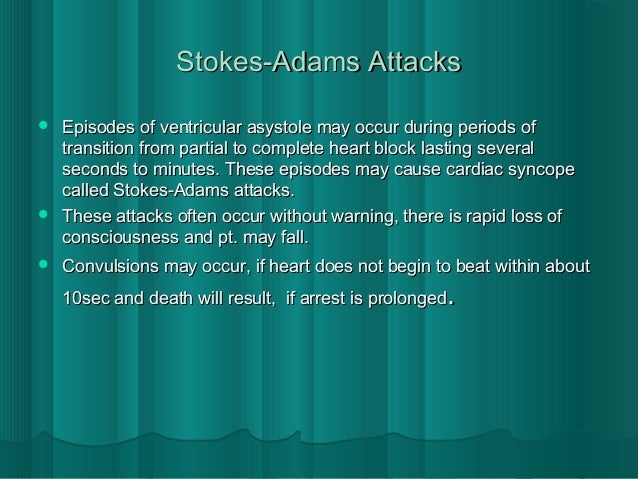 Stokes-Adams Attacks

- Episodes of ventricular asystole may occur during periods of transition from partial to complete heart block lasting several seconds to minutes. These episodes may cause cardiac syncope called Stokes-Adams attacks.
- These attacks often occur without warning, there is rapid loss of consciousness and pt. may fall.
- Convulsions may occur, if heart does not begin to beat within about 10sec and death will result, if arrest is prolonged.